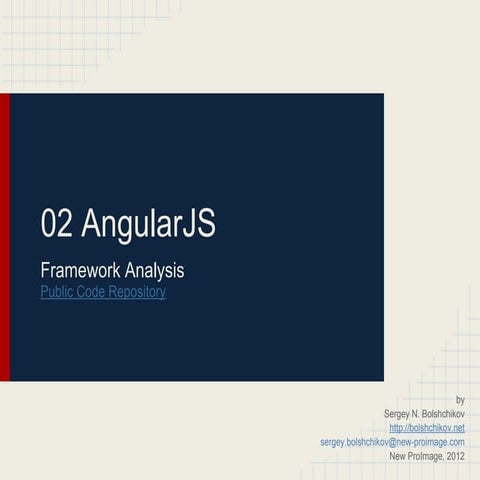 02 AngularJS

Framework Analysis
Public Code Repository

by
Sergey N. Bolshchikov
http://bolshchikov.net
sergey.bolshchikov@new-proimage.com
New ProImage, 2012